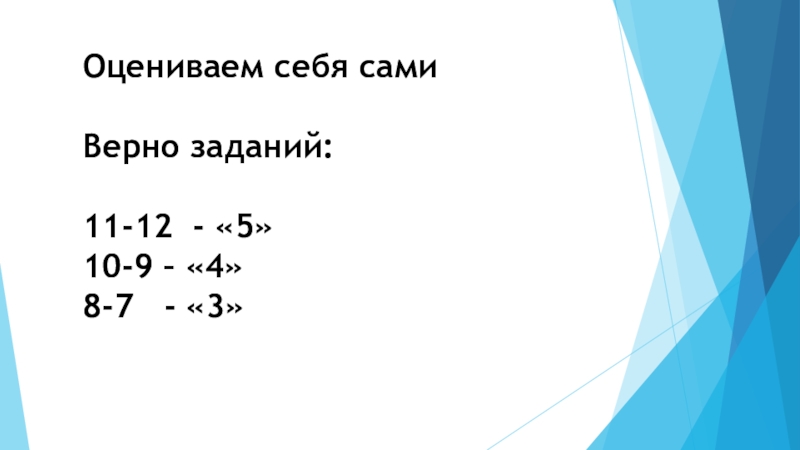 Оцениваем себя сами

Верно заданий:

11-12 - «5»
10-9 – «4»
8-7 - «3»